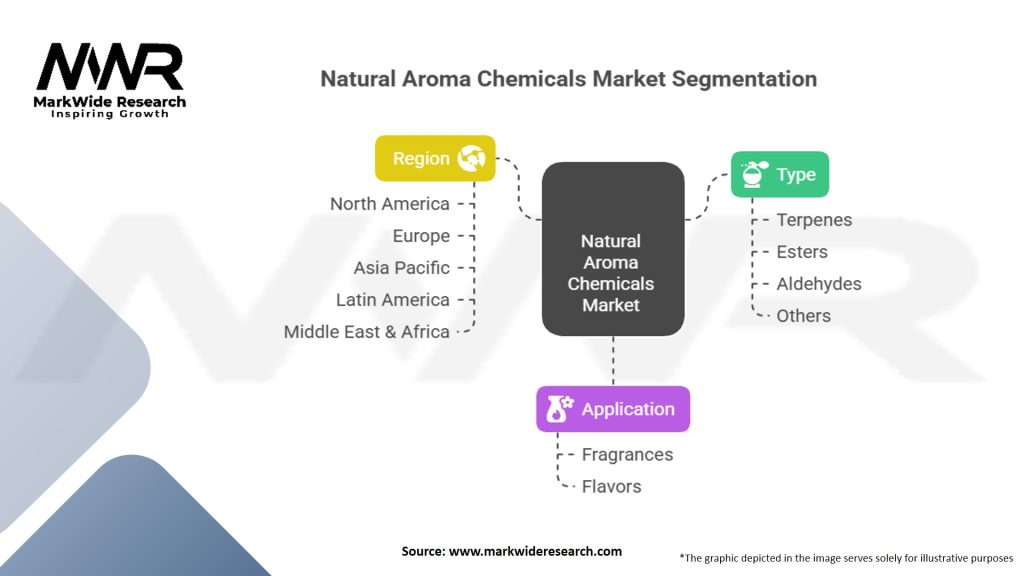 MWR
MarkWide Research
Inspiring Growth

Natural Aroma Chemicals Market Segmentation

Region
North America
Europe
Asia Pacific
Latin America
Middle East & Africa

Natural Aroma Chemicals Market

Type
Terpenes
Esters
Aldehydes
Others

Application
Fragrances
Flavors

Source: www.markwideresearch.com

*The graphic depicted in the image serves solely for illustrative purposes